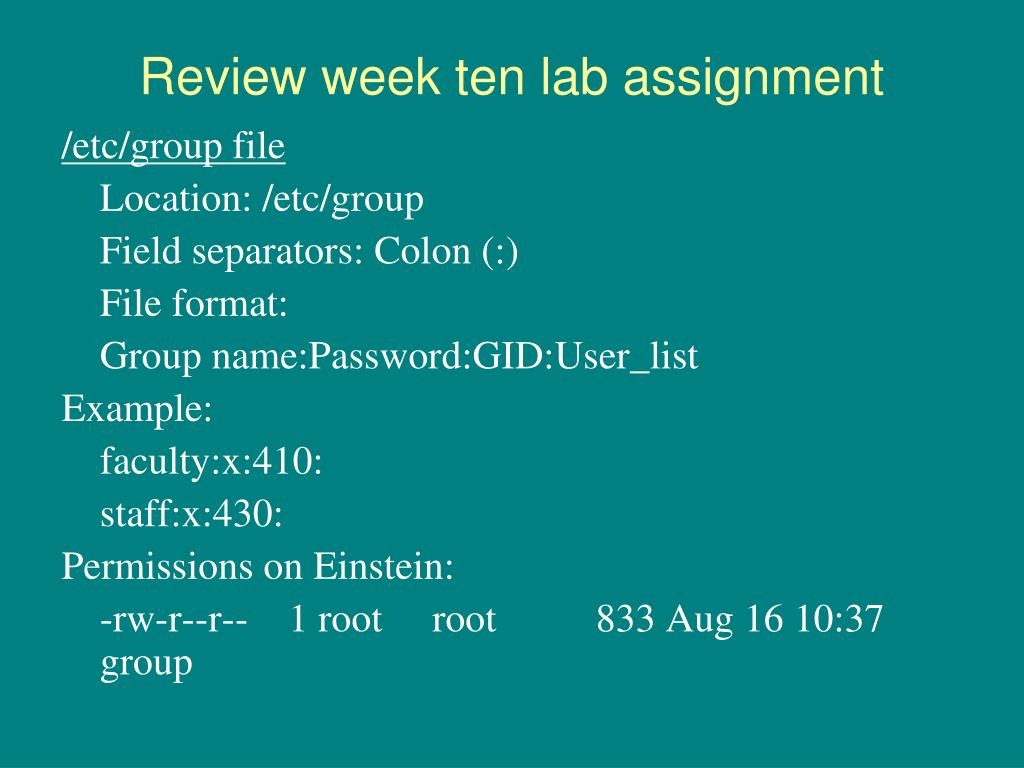 Review week ten lab assignment

/etc/group file

Location: /etc/group

Field separators: Colon (:)

File format:

Group name:Password:GID:User_list

Example:

faculty:x:410:

staff:x:430:

Permissions on Einstein:

-rw-r--r-- 1 root root 833 Aug 16 10:37 group